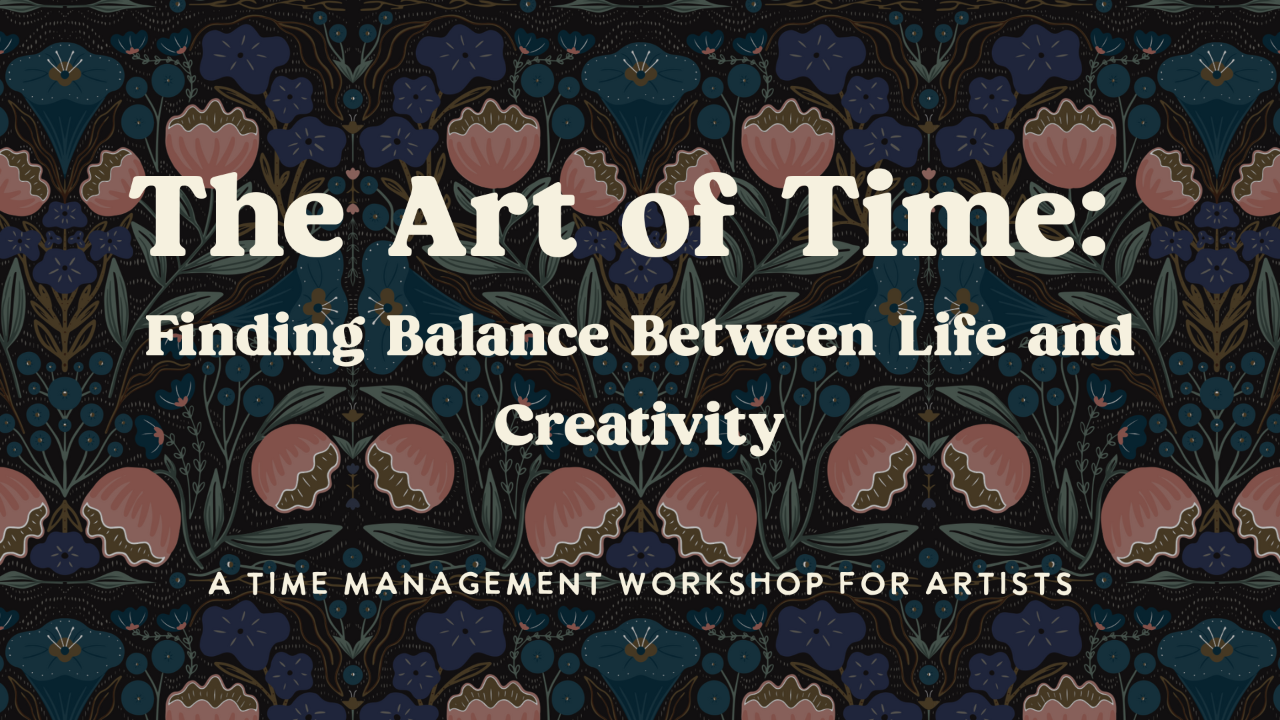 The Art of Time:

Finding Balance Between Life and Creativity

A TIME MANAGEMENT WORKSHOP FOR ARTISTS